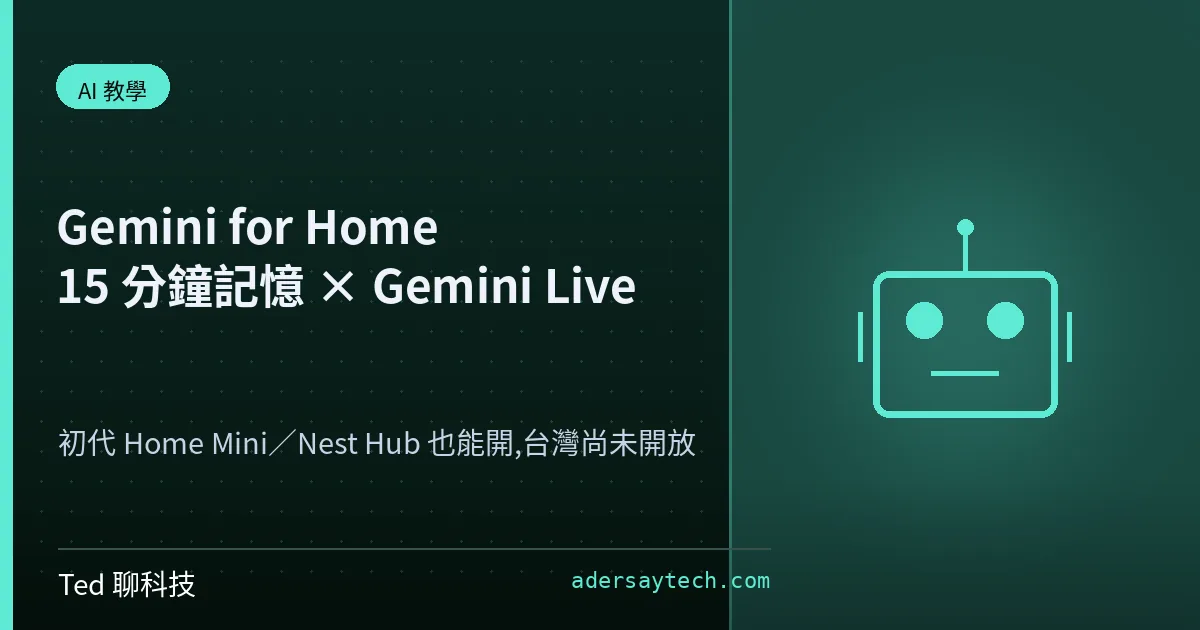 AI 教學

Gemini for Home
15 分鐘記憶 × Gemini Live

初代 Home Mini／Nest Hub 也能開,台灣尚未開放

Ted 聊科技

adersaytech.com